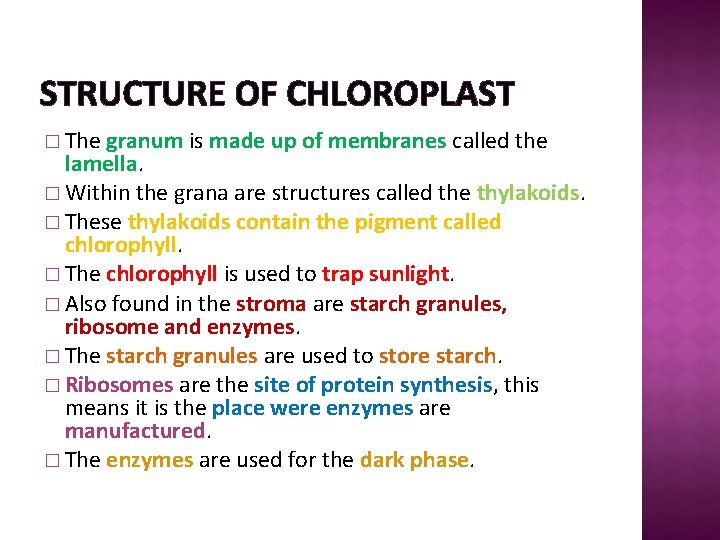 STRUCTURE OF CHLOROPLAST

□ The granum is made up of membranes called the lamella.

□ Within the grana are structures called the thylakoids.

□ These thylakoids contain the pigment called chlorophyll.

□ The chlorophyll is used to trap sunlight.

□ Also found in the stroma are starch granules, ribosome and enzymes.

□ The starch granules are used to store starch.

□ Ribosomes are the site of protein synthesis, this means it is the place were enzymes are manufactured.

□ The enzymes are used for the dark phase.